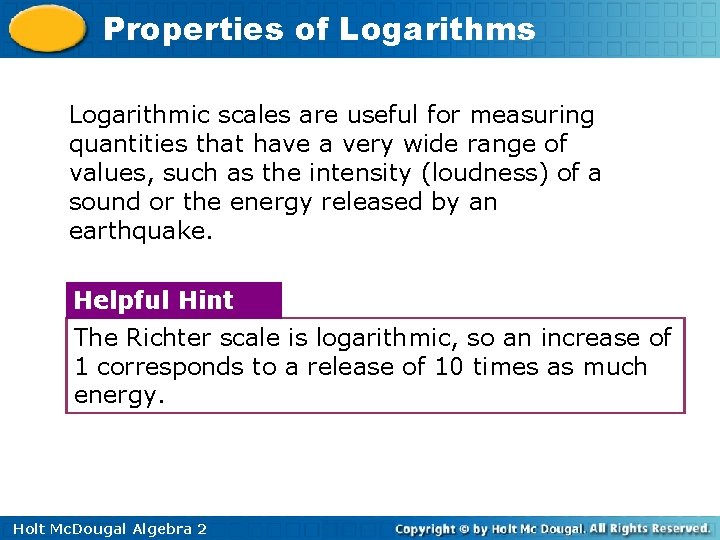 Properties of Logarithms

Logarithmic scales are useful for measuring quantities that have a very wide range of values, such as the intensity (loudness) of a sound or the energy released by an earthquake.

Helpful Hint

The Richter scale is logarithmic, so an increase of 1 corresponds to a release of 10 times as much energy.

Holt McDougal Algebra 2

Copyright © by Holt Mc Dougal. All Rights Reserved.